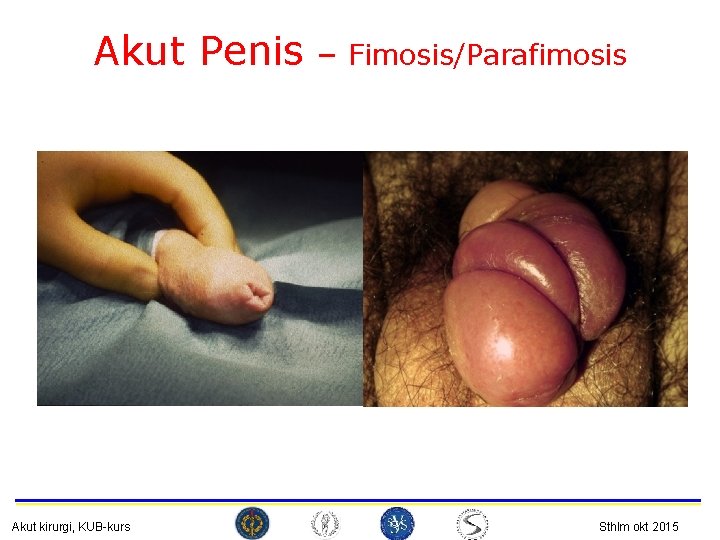 Akut Penis – Fimosis/Parafimosis

Akut kirurgi, KUB-kurs

Sthlm okt 2015